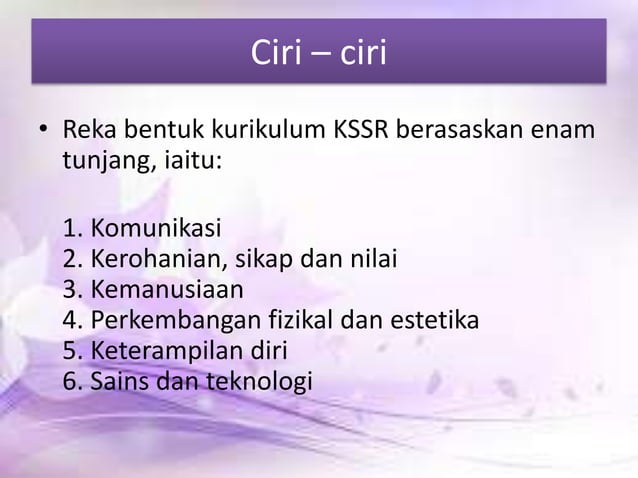 Ciri – ciri

• Reka bentuk kurikulum KSSR berasaskan enam tunjang, iaitu:

1. Komunikasi
2. Kerohanian, sikap dan nilai
3. Kemanusiaan
4. Perkembangan fizikal dan estetika
5. Keterampilan diri
6. Sains dan teknologi